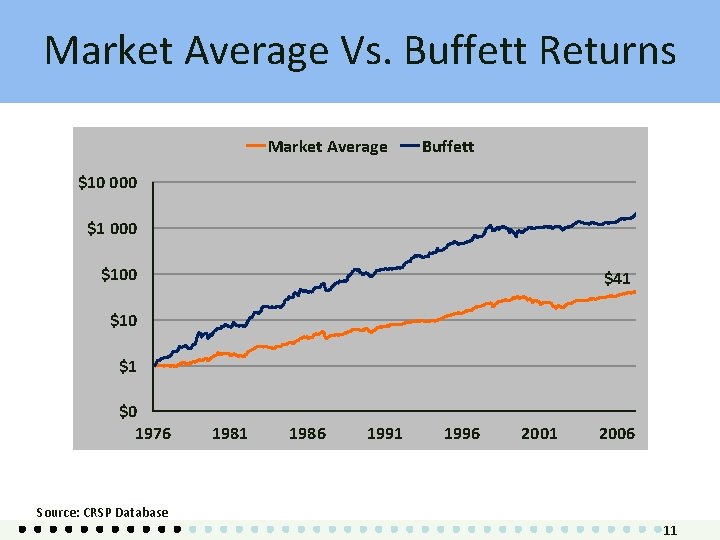 Market Average Vs. Buffett Returns

Market Average Buffett

$10 000
$1 000
$100
$10
$1
$0

$41

1976 1981 1986 1991 1996 2001 2006

Source: CRSP Database

11